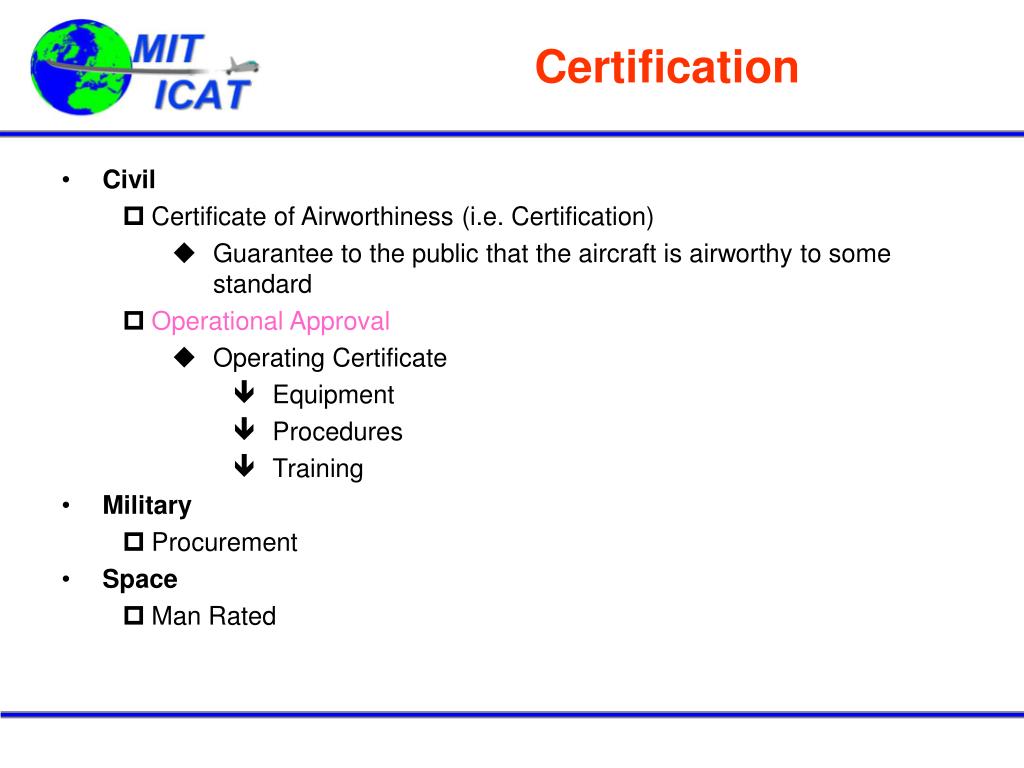 MIT
ICAT

Certification

• Civil
 Certificate of Airworthiness (i.e. Certification)
 Guarantee to the public that the aircraft is airworthy to some standard
 Operational Approval
 Operating Certificate
 Equipment
 Procedures
 Training
• Military
 Procurement
• Space
 Man Rated